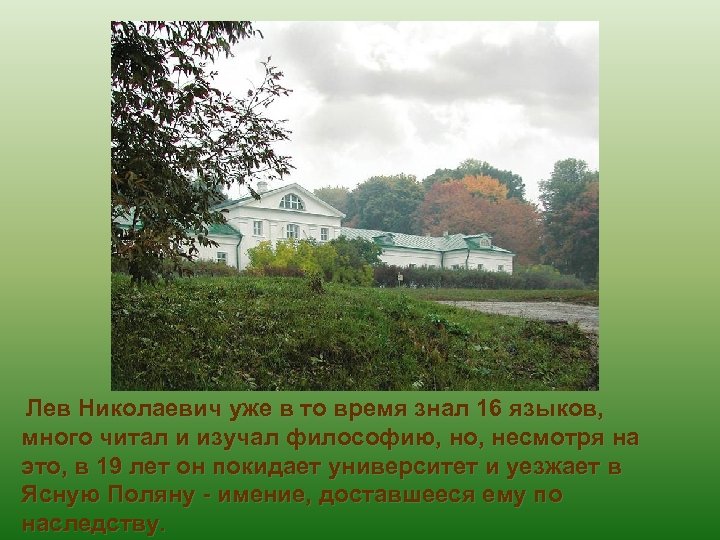 Лев Николаевич уже в то время знал 16 языков, много читал и изучал философию, но, несмотря на это, в 19 лет он покидает университет и уезжает в Ясную Поляну - имение, доставшееся ему по наследству.